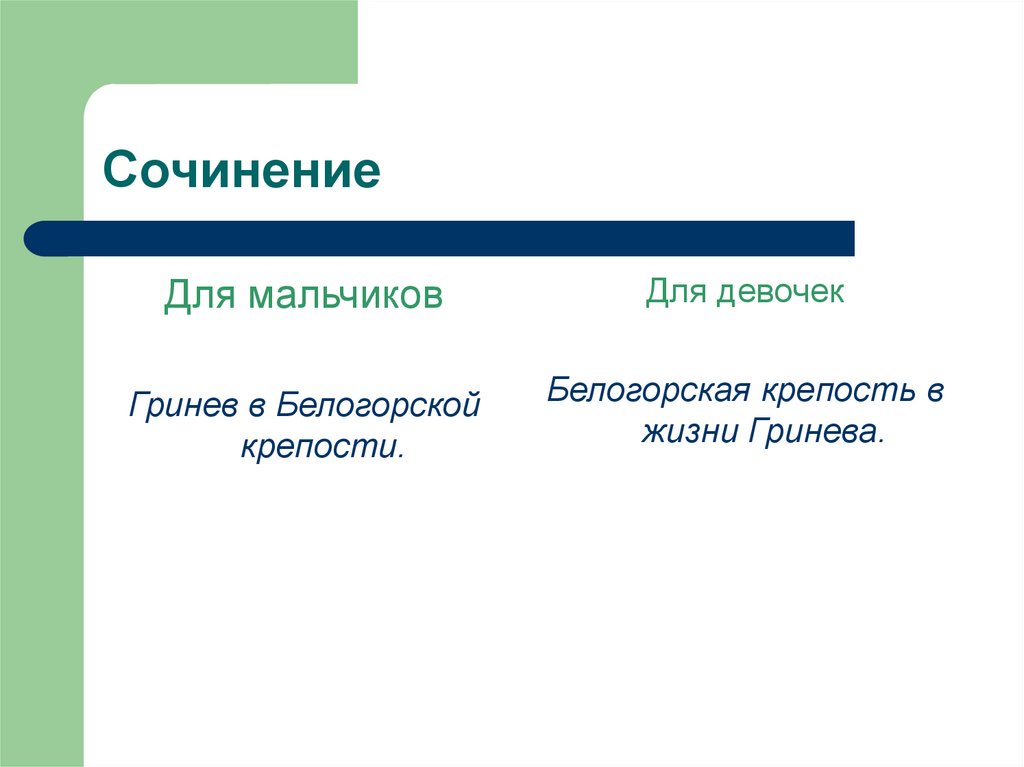 Сочинение

Для мальчиков

Гринев в Белогорской крепости.

Для девочек

Белогорская крепость в жизни Гринева.